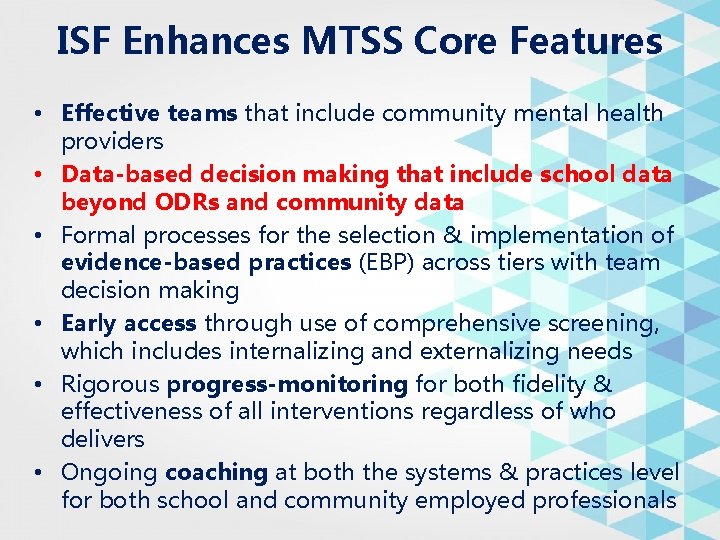 ISF Enhances MTSS Core Features

• Effective teams that include community mental health providers
• Data-based decision making that include school data beyond ODRs and community data
• Formal processes for the selection & implementation of evidence-based practices (EBP) across tiers with team decision making
• Early access through use of comprehensive screening, which includes internalizing and externalizing needs
• Rigorous progress-monitoring for both fidelity & effectiveness of all interventions regardless of who delivers
• Ongoing coaching at both the systems & practices level for both school and community employed professionals